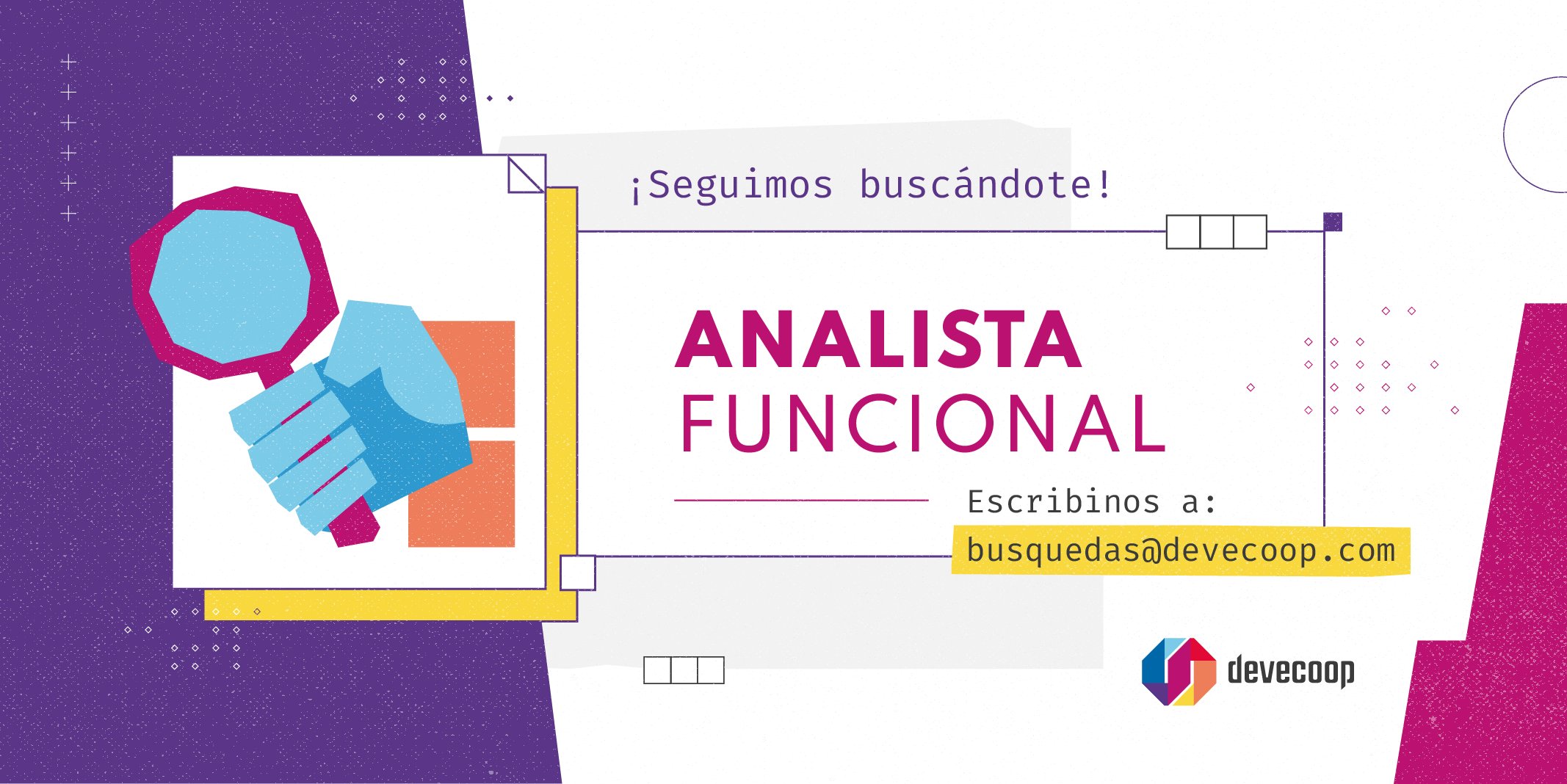 ¡Seguimos buscándote!

ANALISTA
FUNCIONAL

Escribinos a:
busquedas@devecoop.com

devecoop